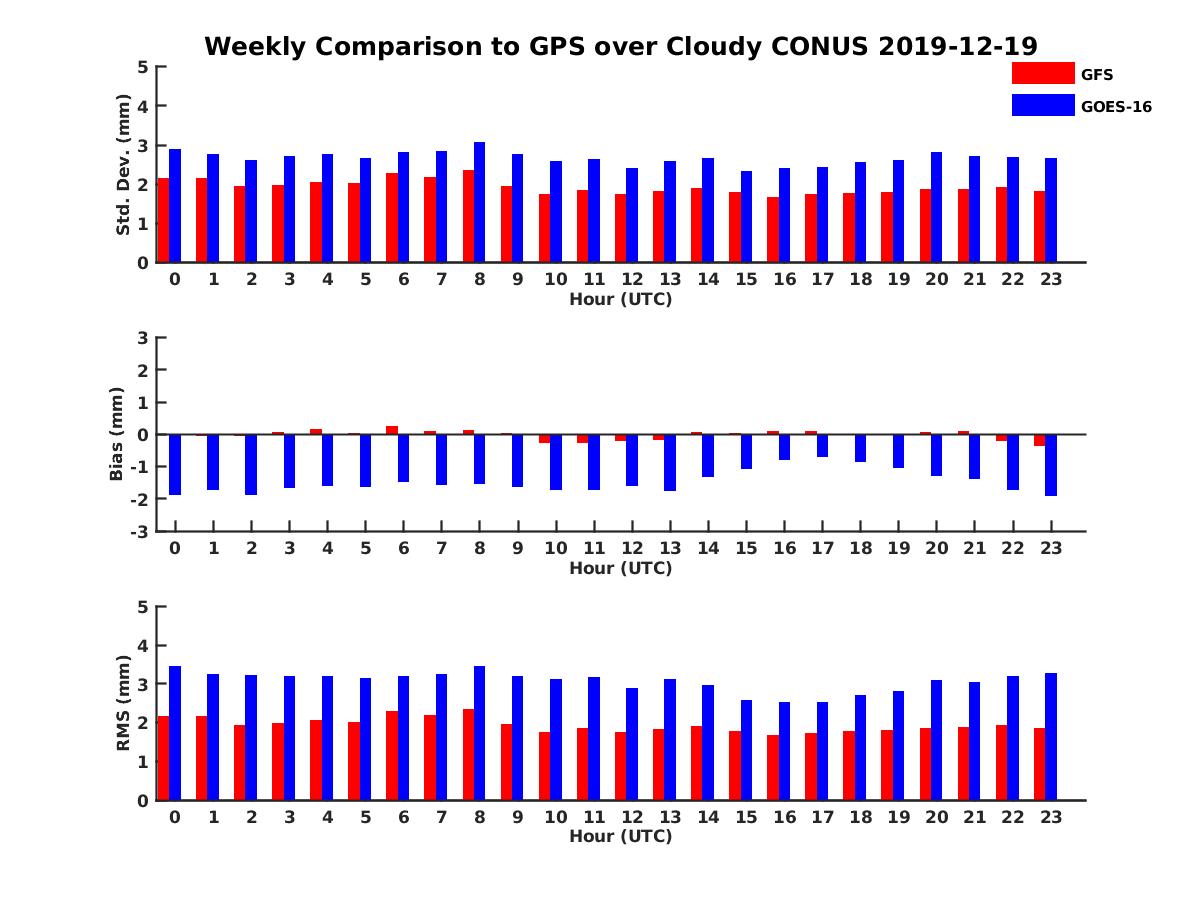 Weekly Comparison to GPS over Cloudy CONUS 2019-12-19

GFS
GOES-16

Std. Dev. (mm)
5
4
3
2
1
0
0 1 2 3 4 5 6 7 8 9 10 11 12 13 14 15 16 17 18 19 20 21 22 23
Hour (UTC)

Bias (mm)
3
2
1
0
-1
-2
-3
0 1 2 3 4 5 6 7 8 9 10 11 12 13 14 15 16 17 18 19 20 21 22 23
Hour (UTC)

RMS (mm)
5
4
3
2
1
0
0 1 2 3 4 5 6 7 8 9 10 11 12 13 14 15 16 17 18 19 20 21 22 23
Hour (UTC)